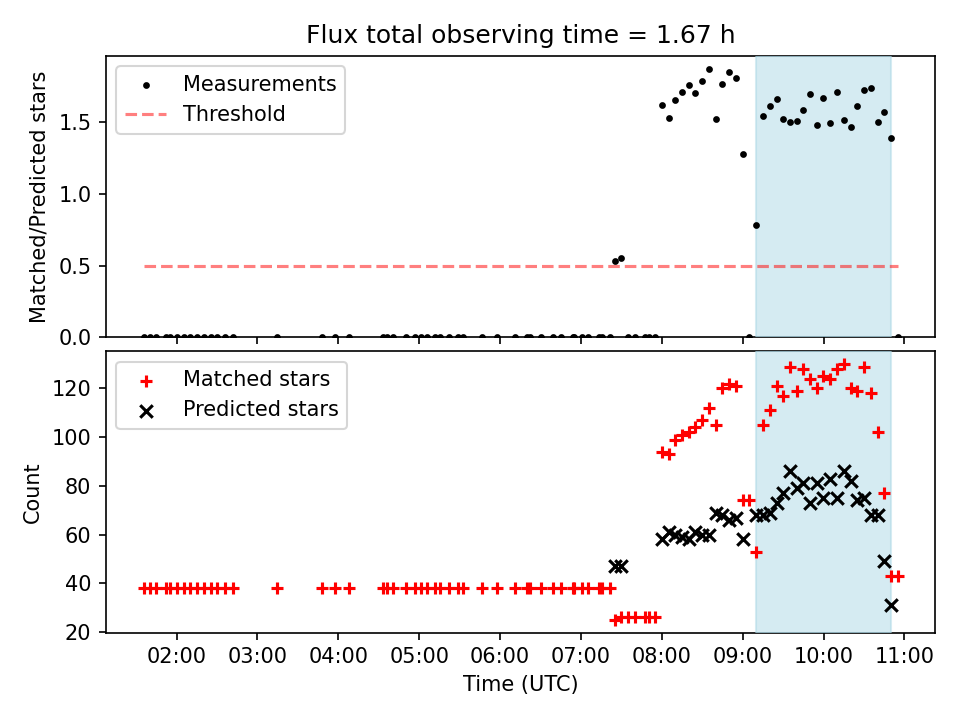 Flux total observing time = 1.67 h

Measurements
Threshold

Matched/Predicted stars

1.5
1.0
0.5
0.0

Matched stars
Predicted stars

Count

120
100
80
60
40
20

02:00 03:00 04:00 05:00 06:00 07:00 08:00 09:00 10:00 11:00

Time (UTC)